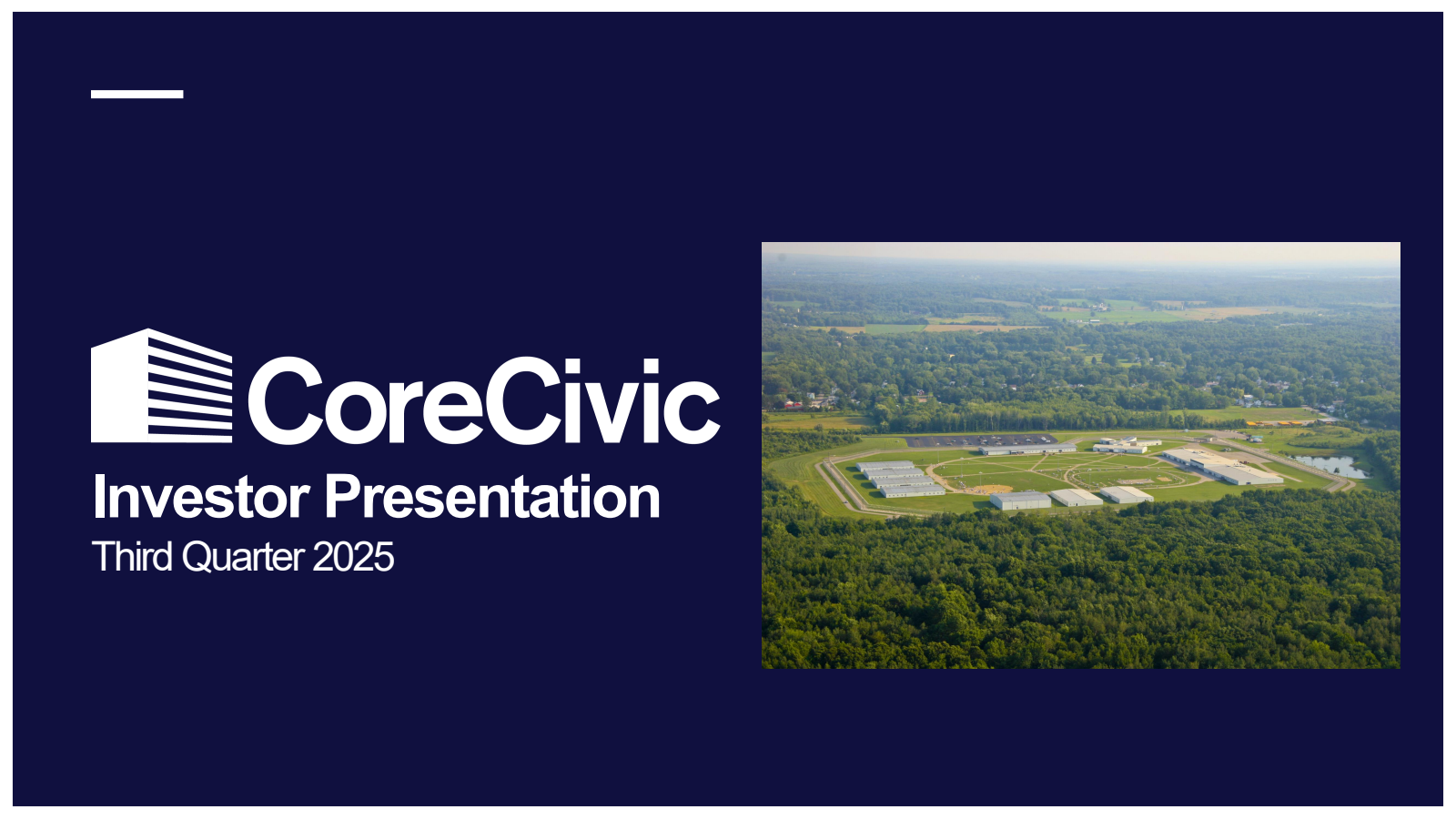 CoreCivic
Investor Presentation
Third Quarter 2025